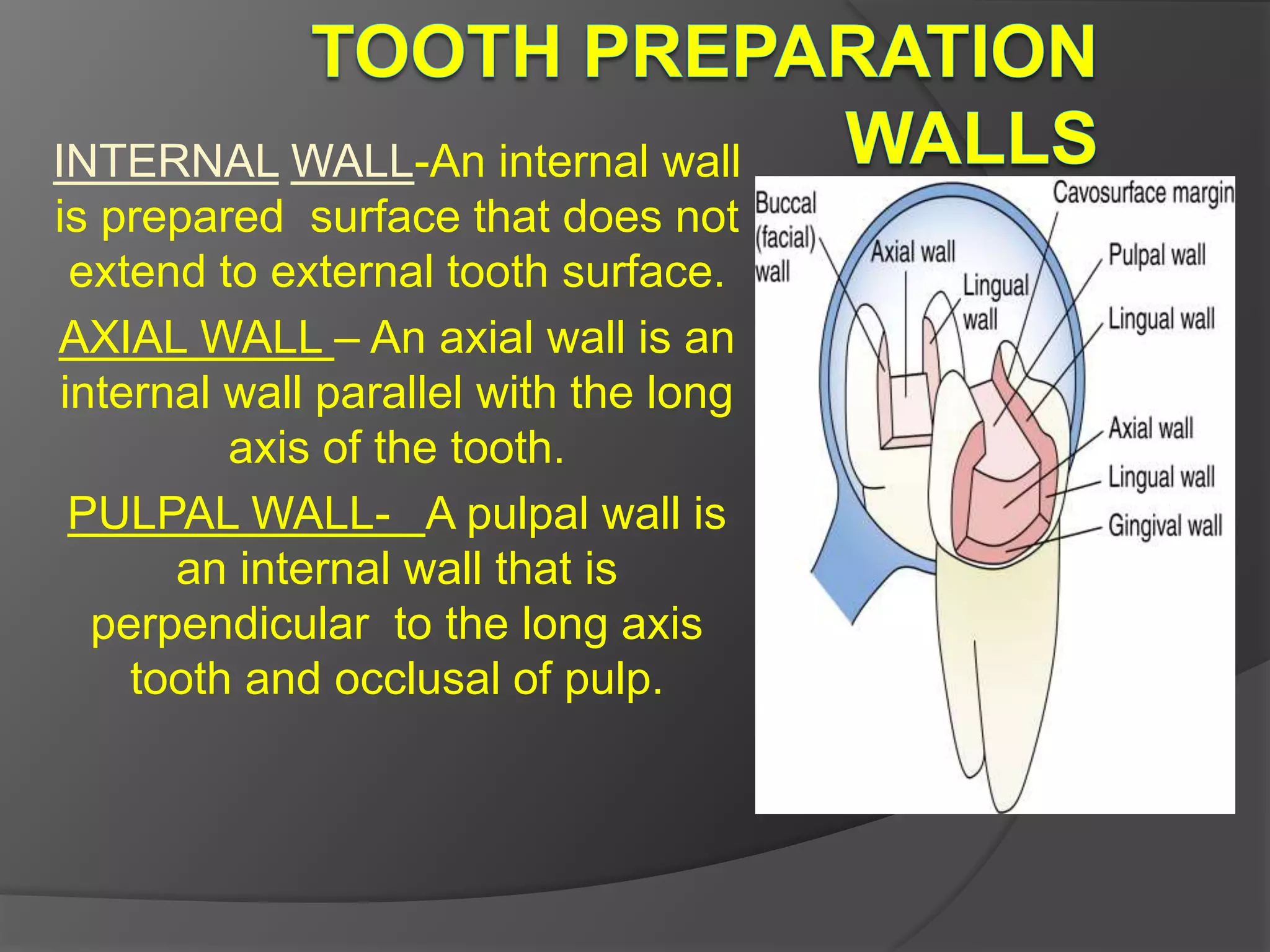 TOOTH PREPARATION WALLS

INTERNAL WALL-An internal wall is prepared surface that does not extend to external tooth surface.

AXIAL WALL – An axial wall is an internal wall parallel with the long axis of the tooth.

PULPAL WALL- A pulpal wall is an internal wall that is perpendicular to the long axis tooth and occlusal of pulp.

Buccal (facial) wall
Axial wall
Lingual wall
Cavosurface margin
Pulpal wall
Lingual wall
Axial wall
Lingual wall
Gingival wall